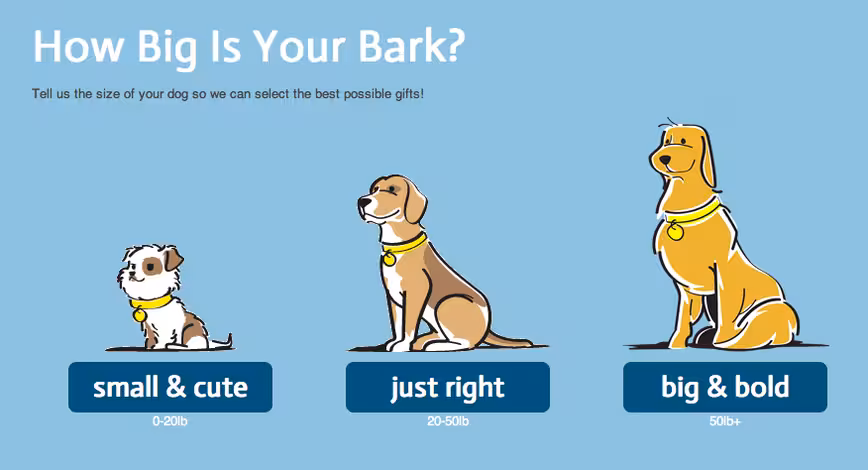 How Big Is Your Bark?

Tell us the size of your dog so we can select the best possible gifts!

small & cute
0-20lb

just right
20-50lb

big & bold
50lb+